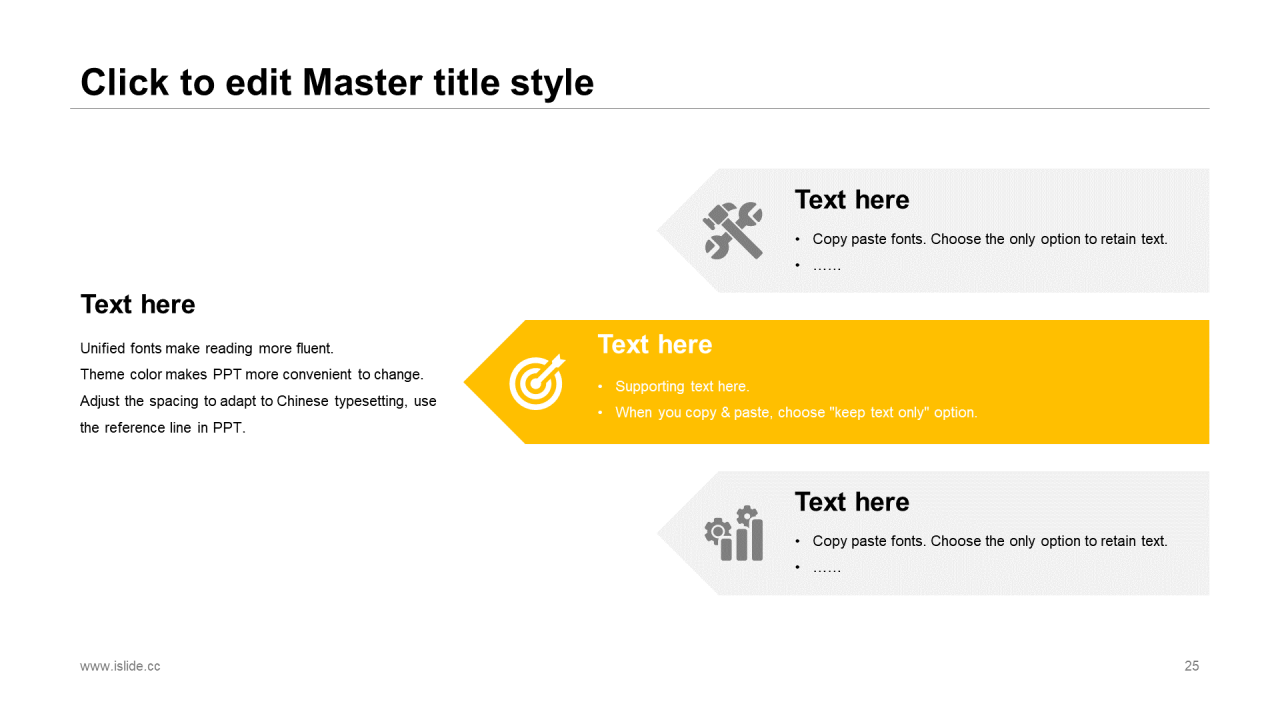 Click to edit Master title style

Text here

Unified fonts make reading more fluent.
Theme color makes PPT more convenient to change.
Adjust the spacing to adapt to Chinese typesetting, use the reference line in PPT.

Text here

• Copy paste fonts. Choose the only option to retain text.
• ……

Text here

• Supporting text here.
• When you copy & paste, choose "keep text only" option.

Text here

• Copy paste fonts. Choose the only option to retain text.
• ……

www.islide.cc

25